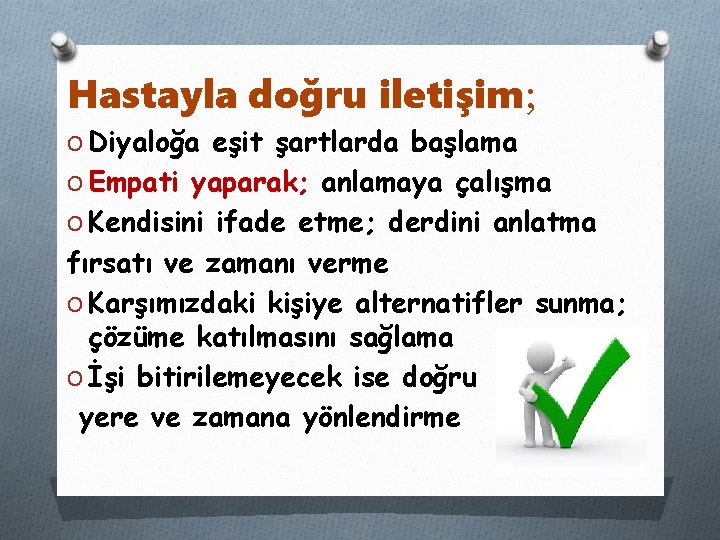 Hastayla doğru iletişim;

O Diyaloğa eşit şartlarda başlama

O Empati yaparak; anlamaya çalışma

O Kendisini ifade etme; derdini anlatma fırsatı ve zamanı verme

O Karşımızdaki kişiye alternatifler sunma; çözüme katılmasını sağlama

O İşi bitirilemeyecek ise doğru yere ve zamana yönlendirme